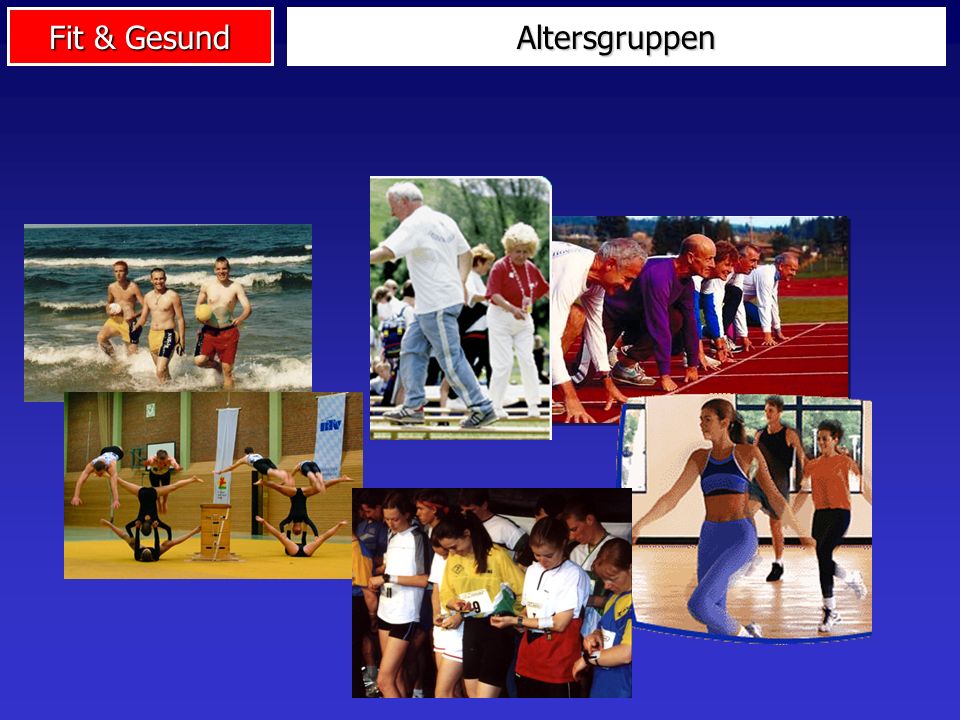 Fit & Gesund

Altersgruppen